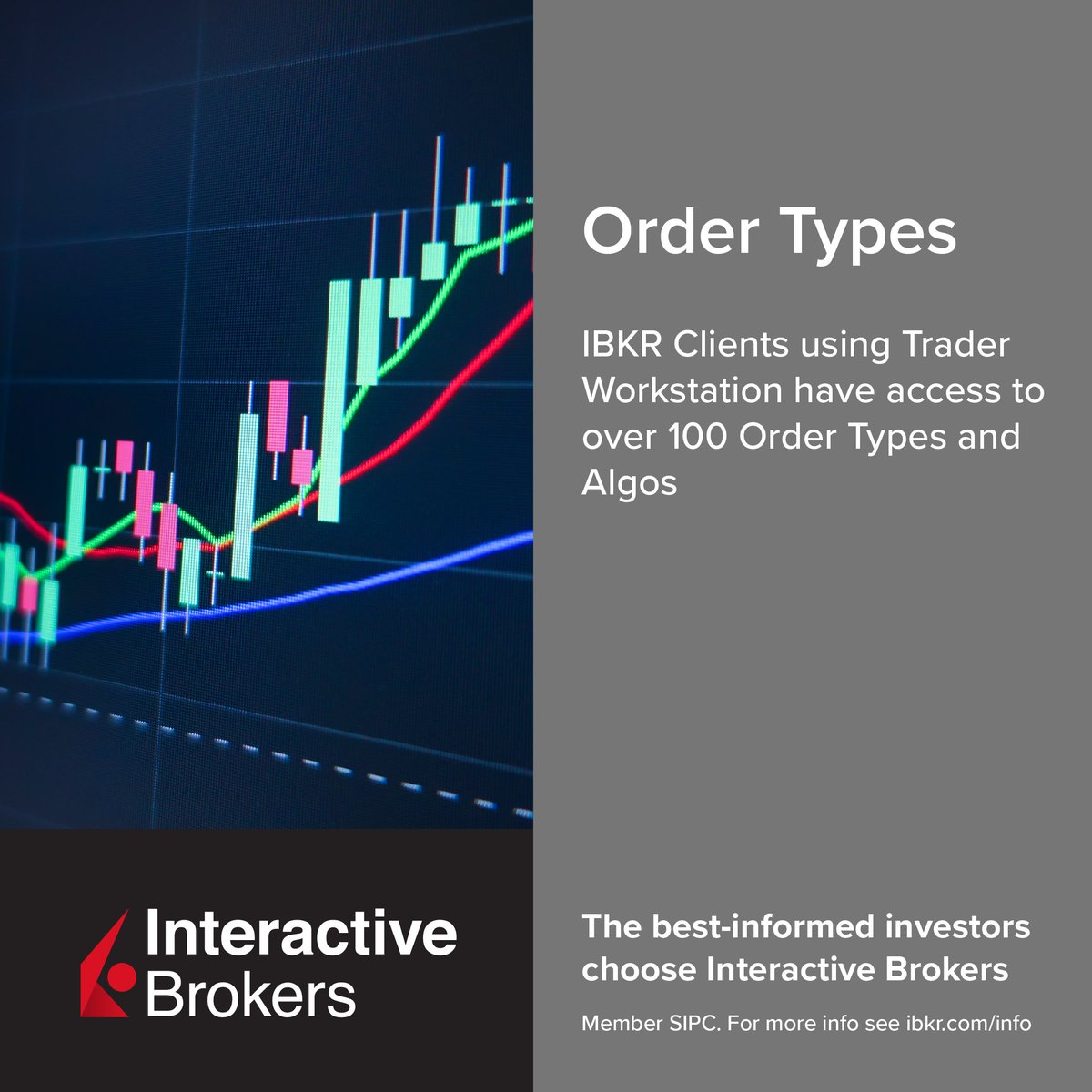 Order Types

IBKR Clients using Trader Workstation have access to over 100 Order Types and Algos

Interactive Brokers

The best-informed investors choose Interactive Brokers

Member SIPC. For more info see ibkr.com/info